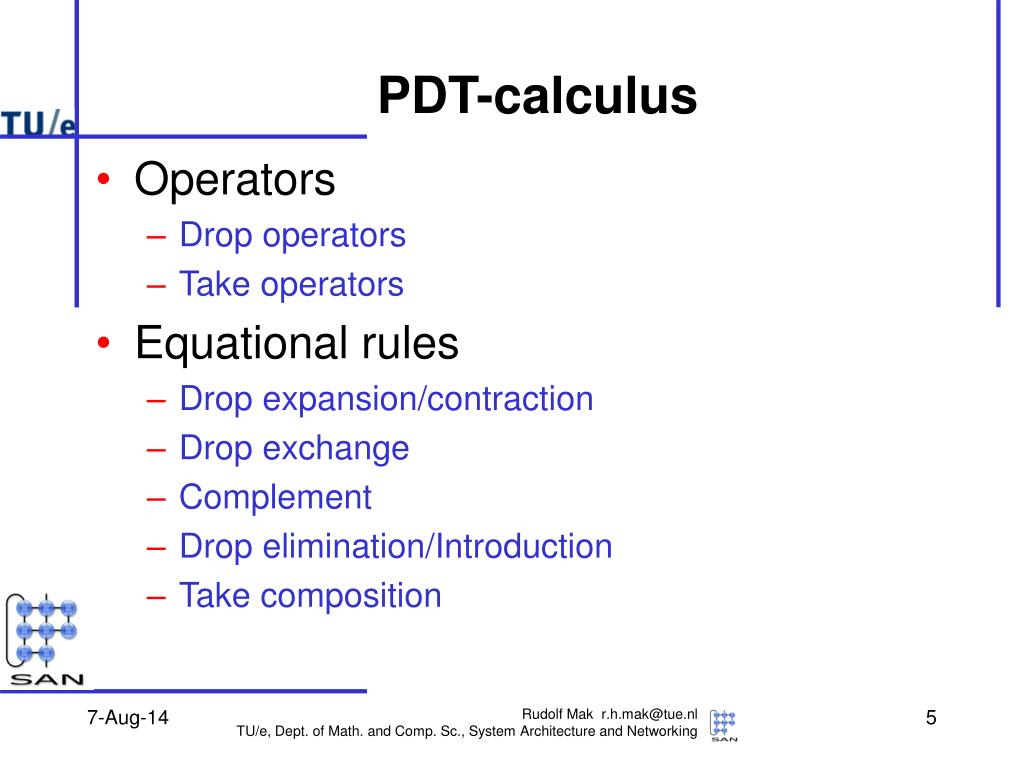 TU/e

PDT-calculus

• Operators
– Drop operators
– Take operators
• Equational rules
– Drop expansion/contraction
– Drop exchange
– Complement
– Drop elimination/Introduction
– Take composition

SAN

7-Aug-14

Rudolf Mak r.h.mak@tue.nl
TU/e, Dept. of Math. and Comp. Sc., System Architecture and Networking

SAN

5